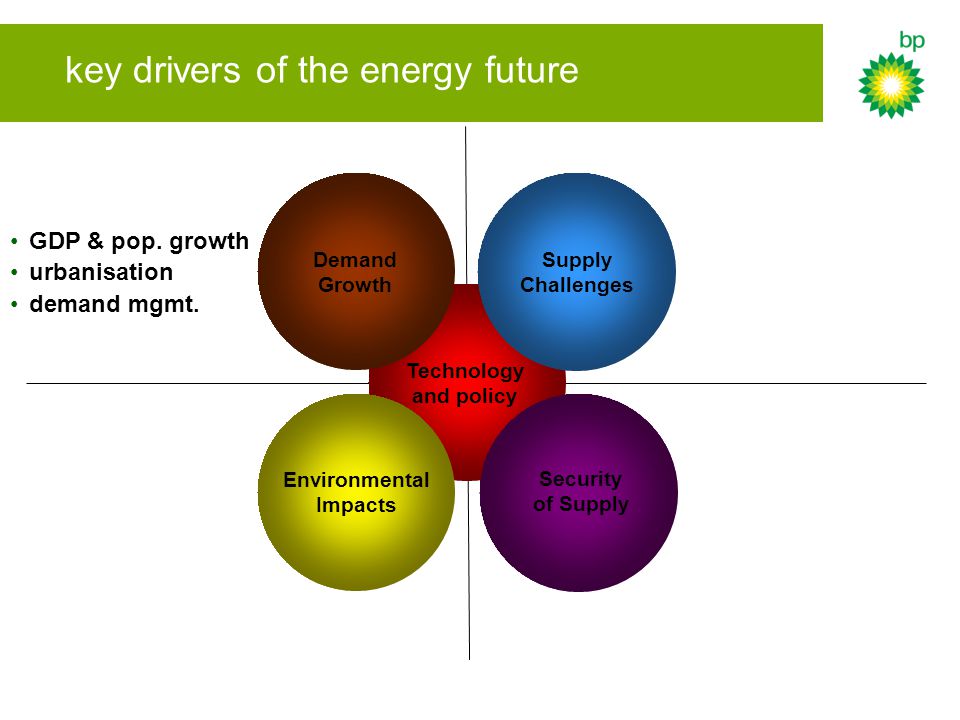 key drivers of the energy future

bp

• GDP & pop. growth
• urbanisation
• demand mgmt.

Demand Growth

Supply Challenges

Technology and policy

Environmental Impacts

Security of Supply